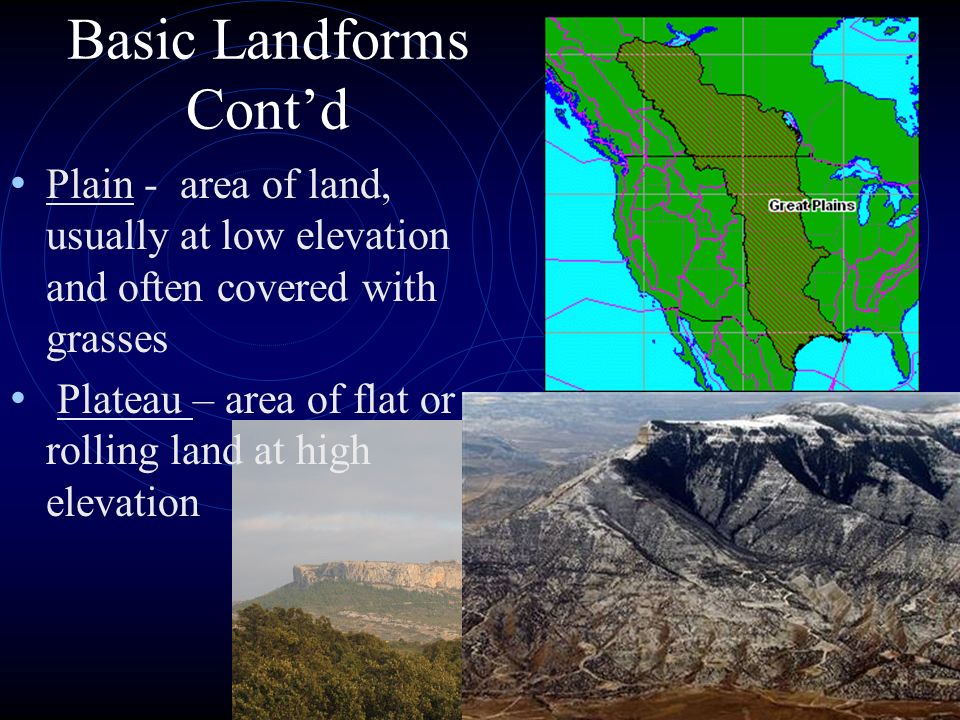 Basic Landforms Cont’d

• Plain - area of land, usually at low elevation and often covered with grasses

• Plateau – area of flat or rolling land at high elevation

Great Plains